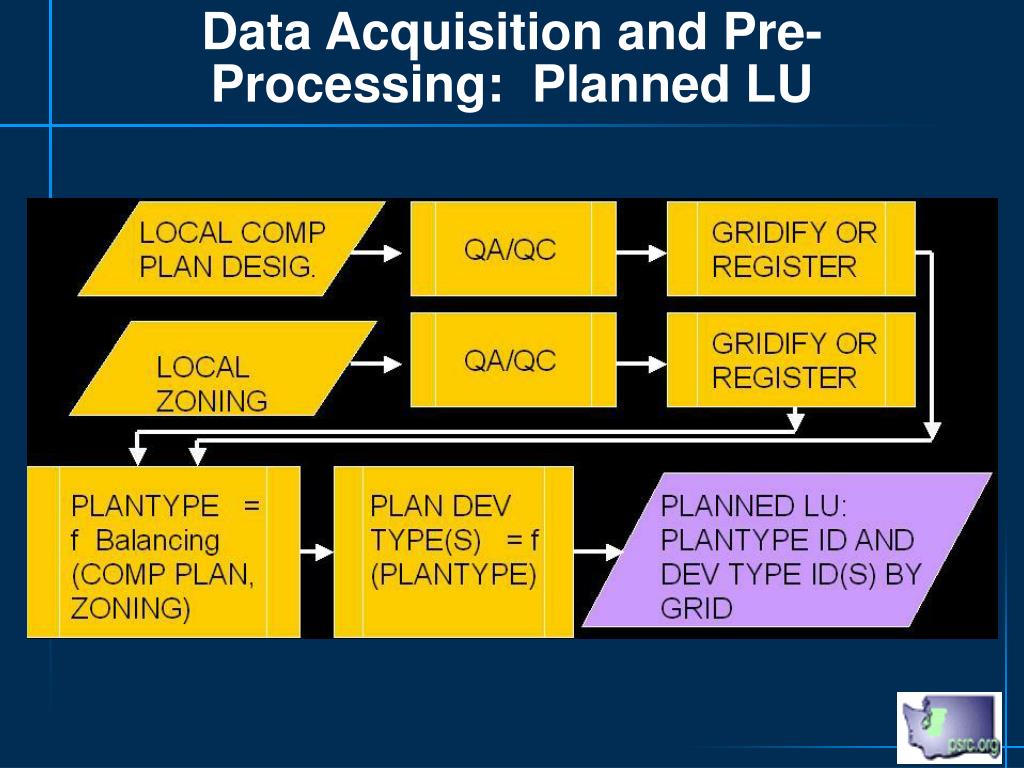 Data Acquisition and Pre-Processing: Planned LU

LOCAL COMP PLAN DESIG.

QA/QC

GRIDIFY OR REGISTER

LOCAL ZONING

QA/QC

GRIDIFY OR REGISTER

PLANTYPE = f Balancing (COMP PLAN, ZONING)

PLAN DEV TYPE(S) = f (PLANTYPE)

PLANNED LU: PLANTYPE ID AND DEV TYPE ID(S) BY GRID

psrc.org